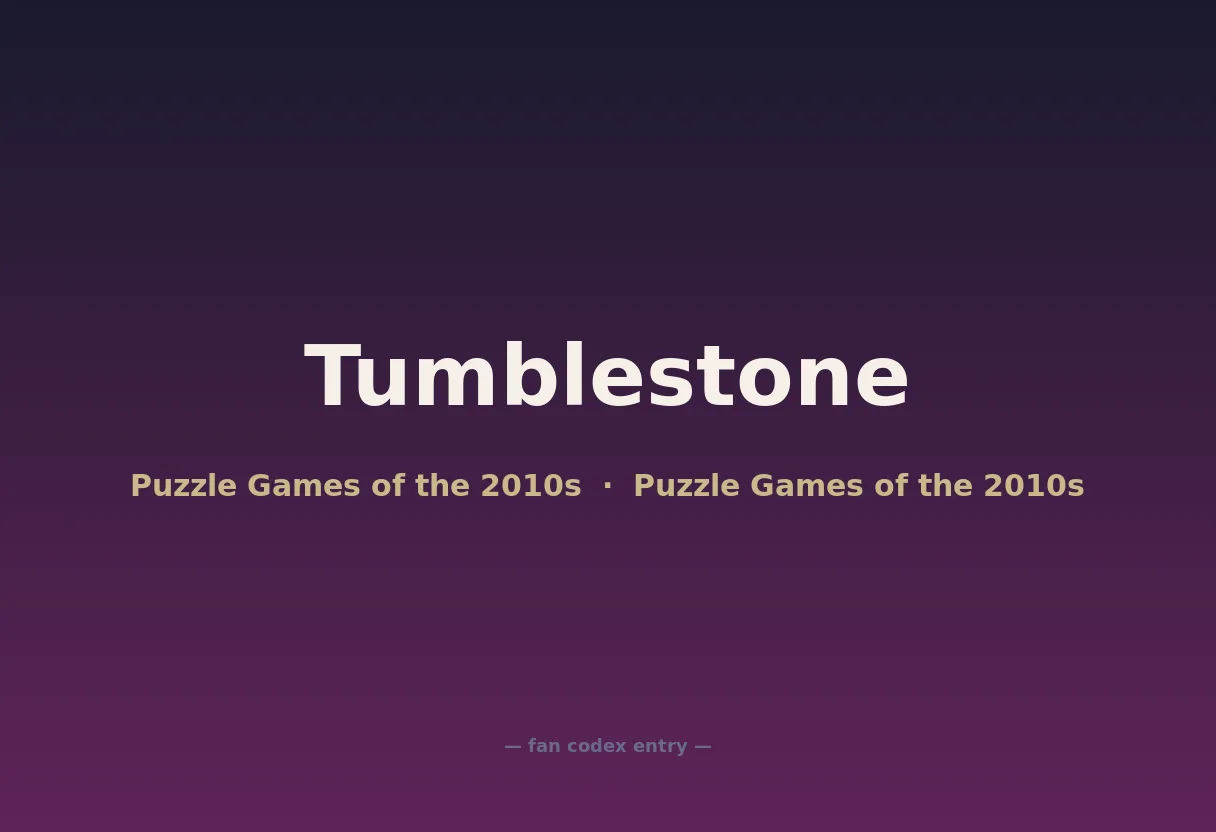 Tumblestone

Puzzle Games of the 2010s · Puzzle Games of the 2010s

— fan codex entry —